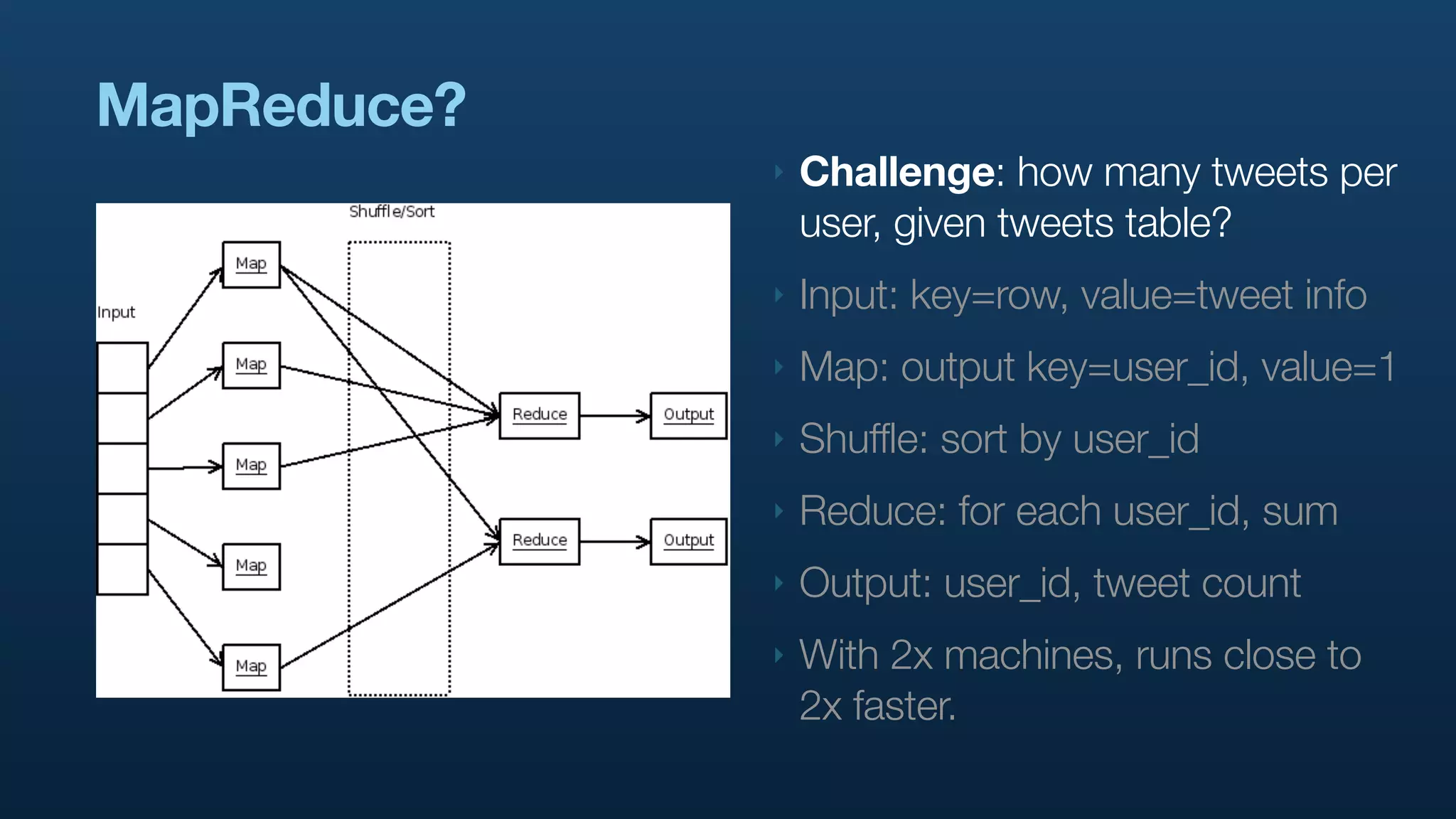 MapReduce?

Shuffle/Sort

Input

Map

Map

Map

Map

Map

Reduce

Reduce

Output

Output

Challenge: how many tweets per user, given tweets table?

Input: key=row, value=tweet info

Map: output key=user_id, value=1

Shuffle: sort by user_id

Reduce: for each user_id, sum

Output: user_id, tweet count

With 2x machines, runs close to 2x faster.